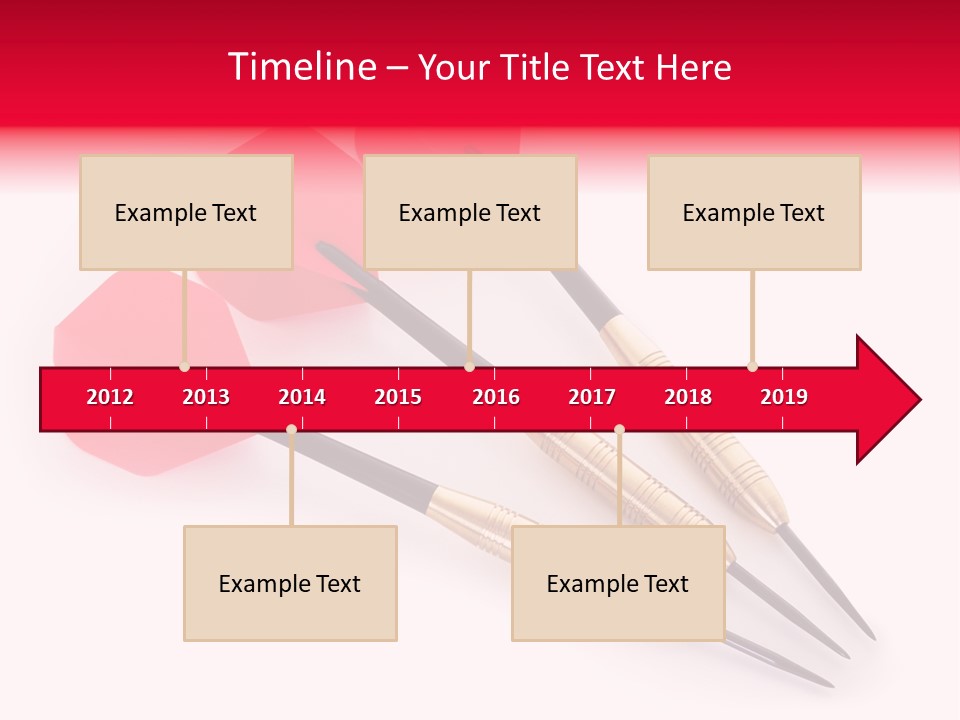 Timeline – Your Title Text Here

Example Text

Example Text

Example Text

2012 2013 2014 2015 2016 2017 2018 2019

Example Text

Example Text